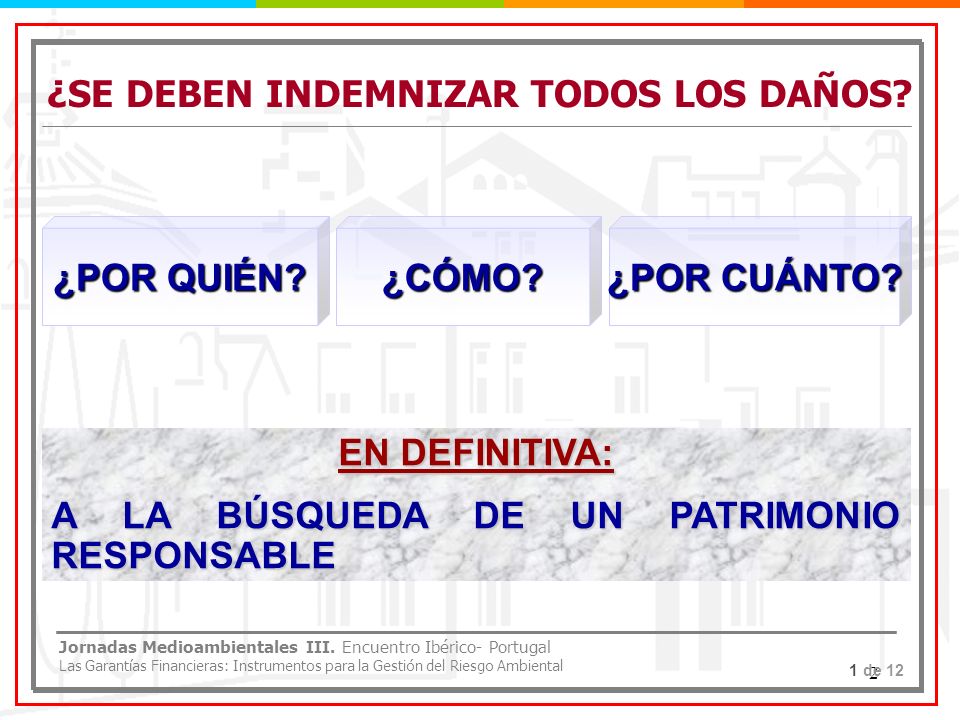 ¿SE DEBEN INDEMNIZAR TODOS LOS DAÑOS?

¿POR QUIÉN?

¿CÓMO?

¿POR CUÁNTO?

EN DEFINITIVA:

A LA BÚSQUEDA DE UN PATRIMONIO RESPONSABLE

Jornadas Medioambientales III. Encuentro Ibérico- Portugal
Las Garantías Financieras: Instrumentos para la Gestión del Riesgo Ambiental

1 de 12
2